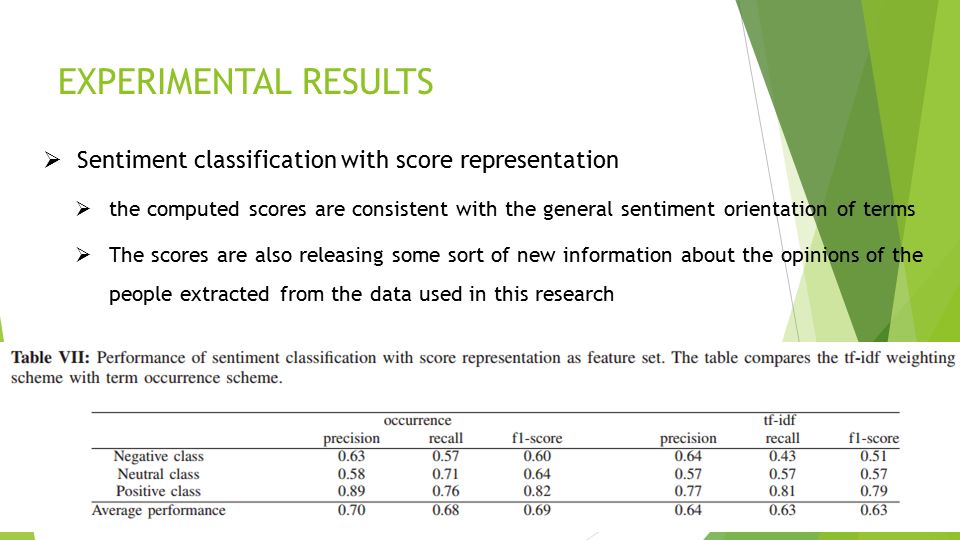 EXPERIMENTAL RESULTS

➢ Sentiment classification with score representation

➢ the computed scores are consistent with the general sentiment orientation of terms

➢ The scores are also releasing some sort of new information about the opinions of the people extracted from the data used in this research

**Table VII:** Performance of sentiment classification with score representation as feature set. The table compares the tf-idf weighting scheme with term occurrence scheme.

| | occurrence | | | tf-idf | | |
|---|---|---|---|---|---|---|
| | precision | recall | f1-score | precision | recall | f1-score |
| Negative class | 0.63 | 0.57 | 0.60 | 0.64 | 0.43 | 0.51 |
| Neutral class | 0.58 | 0.71 | 0.64 | 0.57 | 0.57 | 0.57 |
| Positive class | 0.89 | 0.76 | 0.82 | 0.77 | 0.81 | 0.79 |
| Average performance | 0.70 | 0.68 | 0.69 | 0.64 | 0.63 | 0.63 |